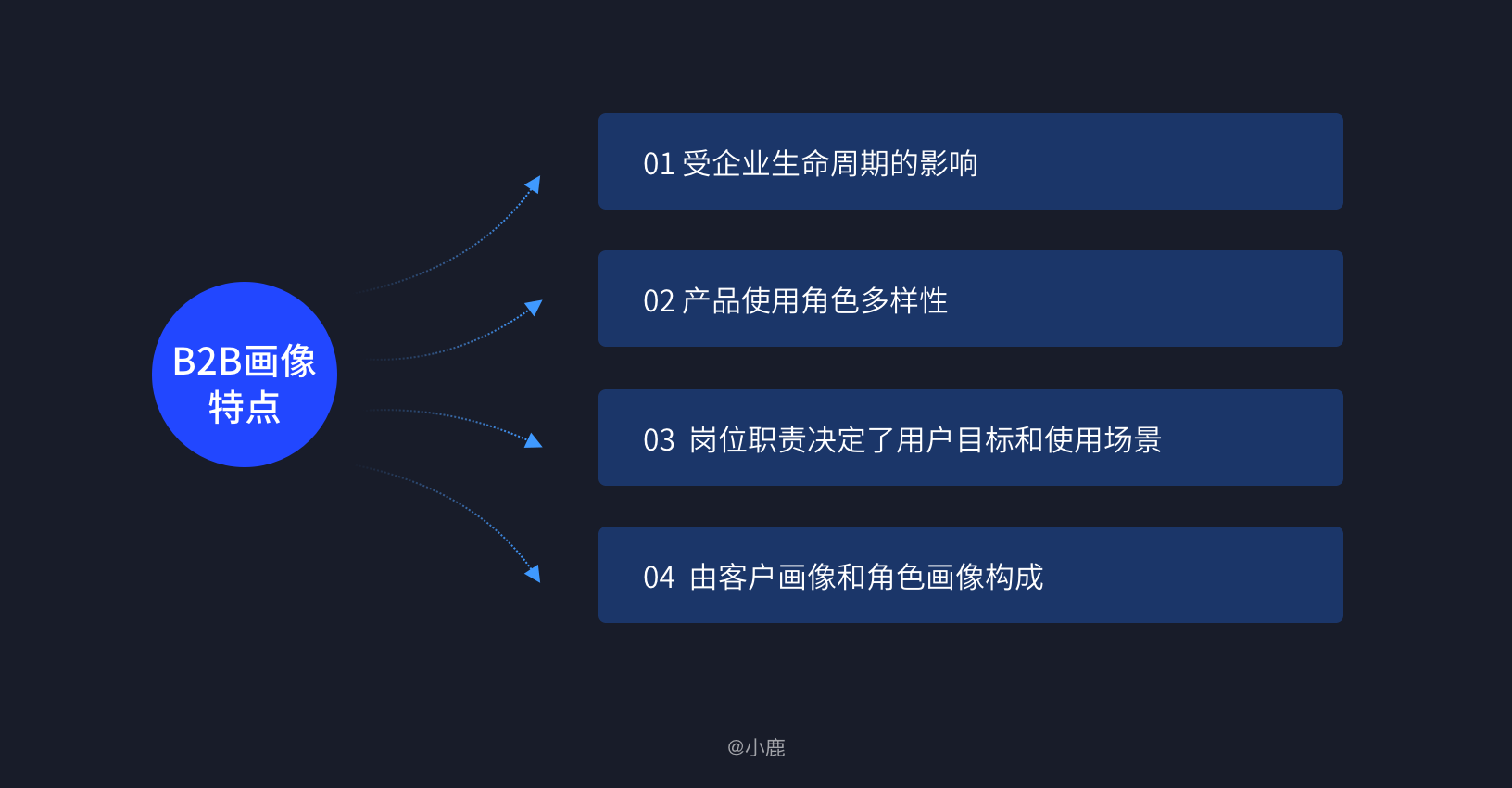 B2B画像特点

01 受企业生命周期的影响

02 产品使用角色多样性

03 岗位职责决定了用户目标和使用场景

04 由客户画像和角色画像构成

@小鹿